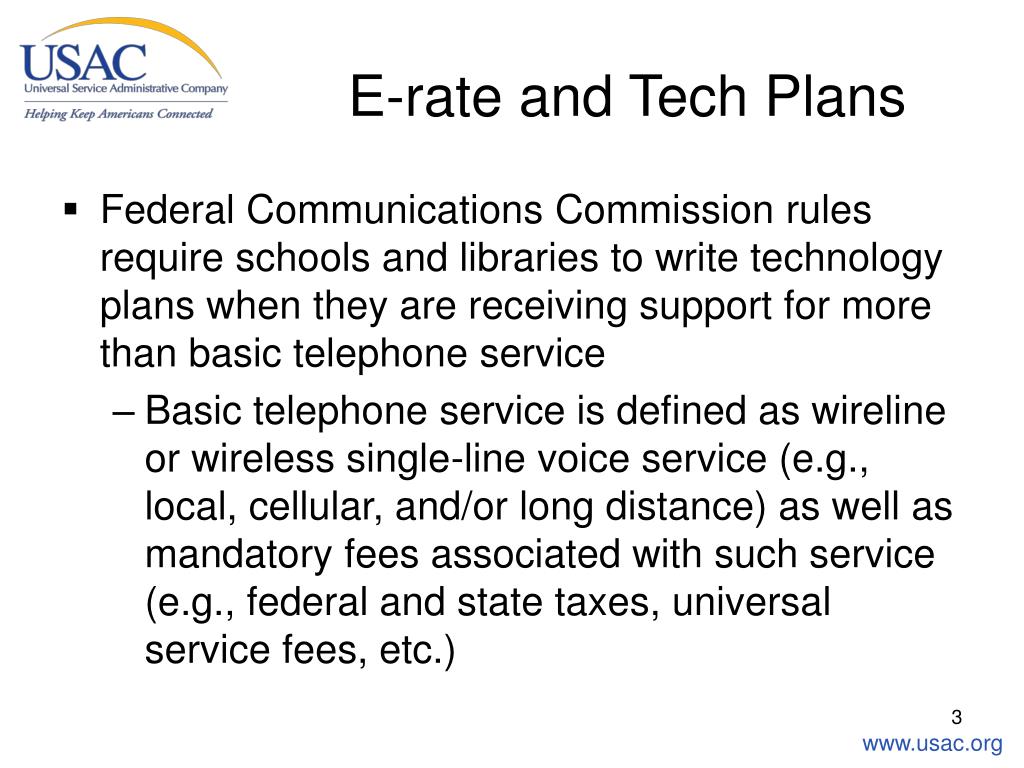 USAC
Universal Service Administrative Company
Helping Keep Americans Connected

E-rate and Tech Plans

▪ Federal Communications Commission rules require schools and libraries to write technology plans when they are receiving support for more than basic telephone service

– Basic telephone service is defined as wireline or wireless single-line voice service (e.g., local, cellular, and/or long distance) as well as mandatory fees associated with such service (e.g., federal and state taxes, universal service fees, etc.)

3

www.usac.org